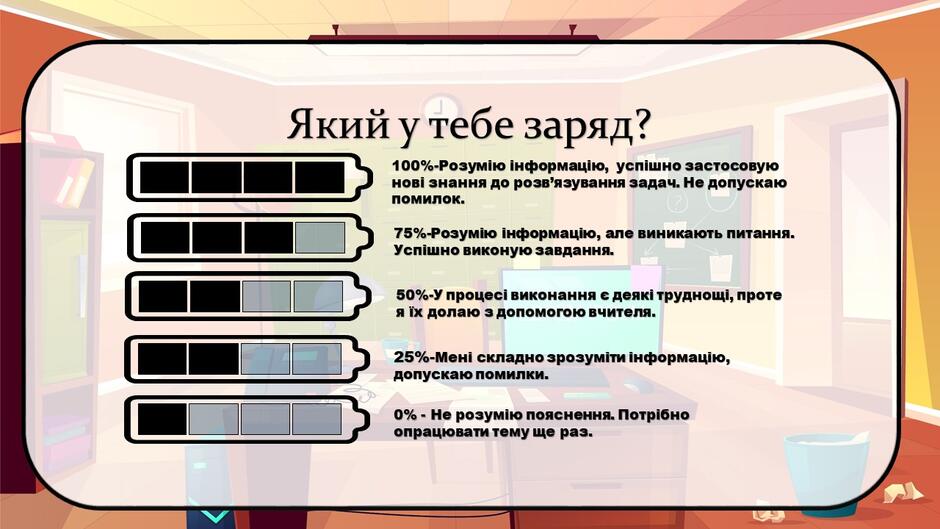 Який у тебе заряд?

100%-Розумію інформацію, успішно застосовую нові знання до розв'язування задач. Не допускаю помилок.

75%-Розумію інформацію, але виникають питання. Успішно виконую завдання.

50%-У процесі виконання є деякі труднощі, проте я їх долаю з допомогою вчителя.

25%-Мені складно зрозуміти інформацію, допускаю помилки.

0% - Не розумію пояснення. Потрібно опрацювати тему ще раз.